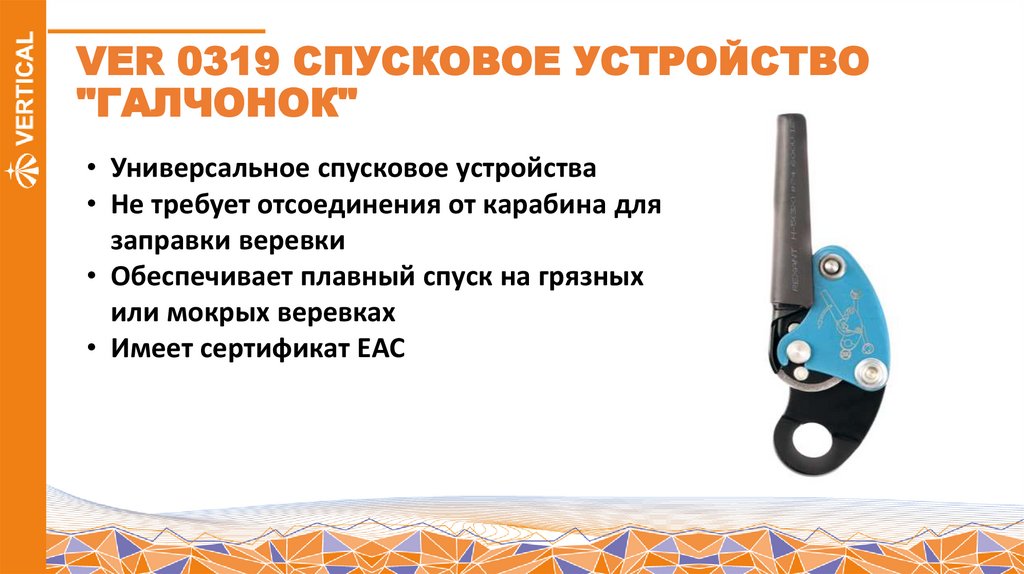 VERTICAL

VER 0319 СПУСКОВОЕ УСТРОЙСТВО "ГАЛЧОНОК"

• Универсальное спусковое устройства
• Не требует отсоединения от карабина для заправки веревки
• Обеспечивает плавный спуск на грязных или мокрых веревках
• Имеет сертификат ЕАС